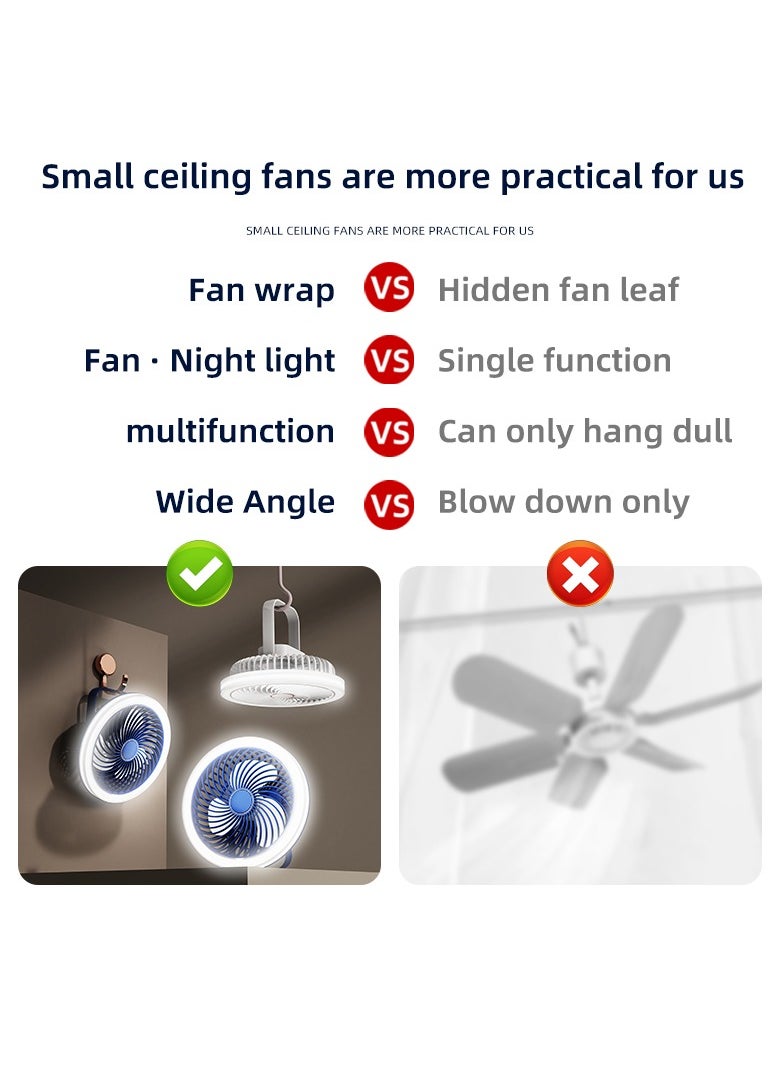 Small ceiling fans are more practical for us

SMALL CEILING FANS ARE MORE PRACTICAL FOR US

Fan wrap VS Hidden fan leaf

Fan · Night light VS Single function

multifunction VS Can only hang dull

Wide Angle VS Blow down only